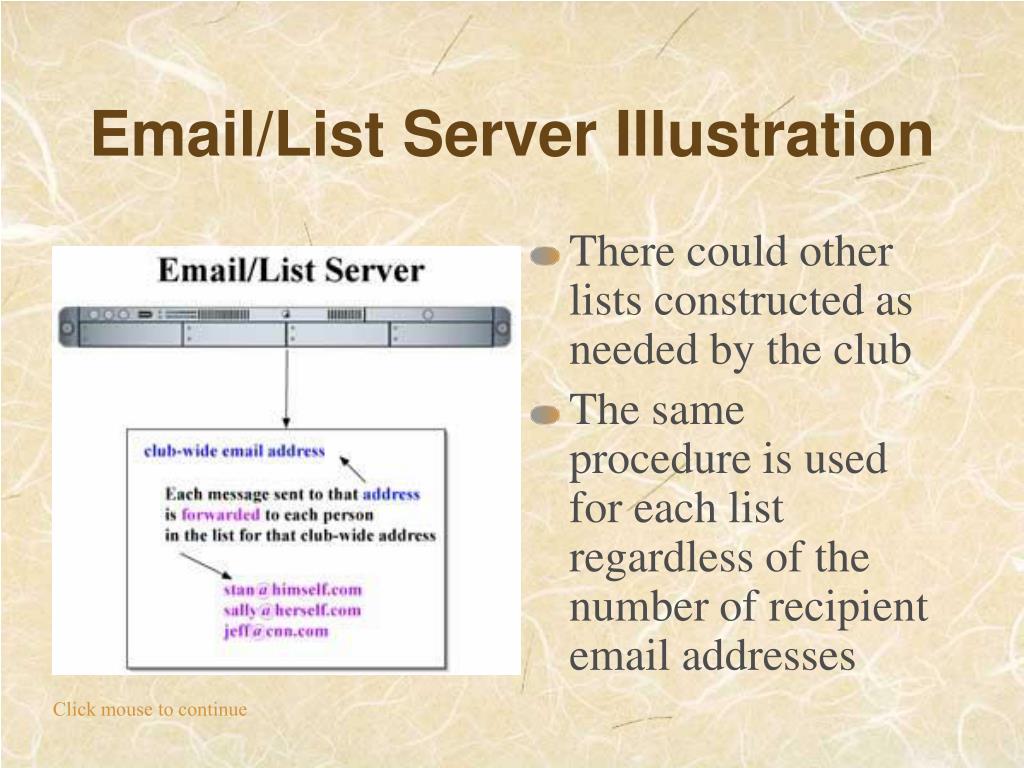 Email/List Server Illustration

Email/List Server

club-wide email address

Each message sent to that address is forwarded to each person in the list for that club-wide address

stan@himself.com
sally@herself.com
jeff@cnn.com

There could other lists constructed as needed by the club

The same procedure is used for each list regardless of the number of recipient email addresses

Click mouse to continue